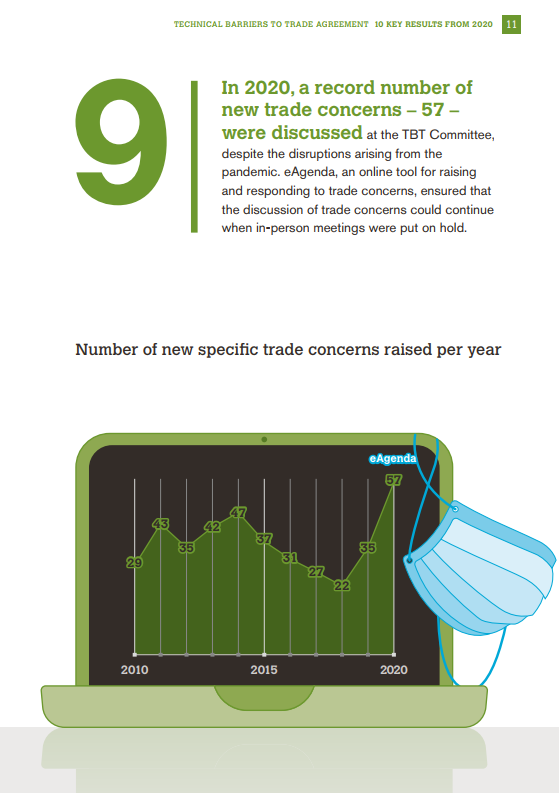 TECHNICAL BARRIERS TO TRADE AGREEMENT 10 KEY RESULTS FROM 2020 11

9

In 2020, a record number of new trade concerns – 57 – were discussed at the TBT Committee, despite the disruptions arising from the pandemic. eAgenda, an online tool for raising and responding to trade concerns, ensured that the discussion of trade concerns could continue when in-person meetings were put on hold.

Number of new specific trade concerns raised per year

eAgenda

29 43 35 42 47 37 31 27 22 35 57

2010 2015 2020